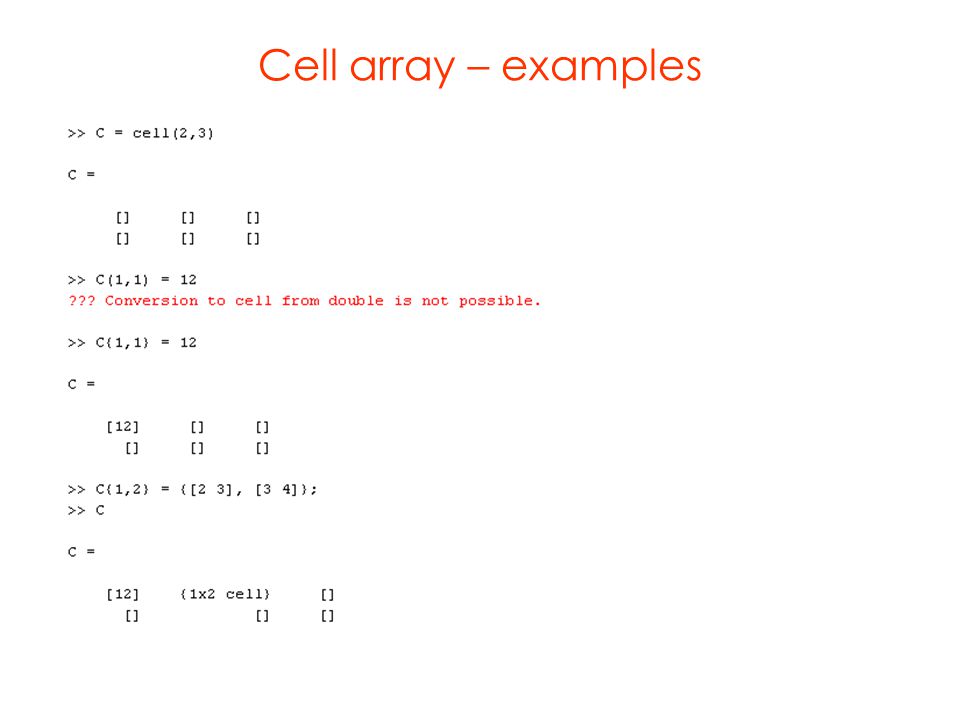 Cell array – examples

>> C = cell(2,3)

C =

    []    []    []
    []    []    []

>> C(1,1) = 12
??? Conversion to cell from double is not possible.

>> C{1,1} = 12

C =

    [12]    []    []
      []    []    []

>> C{1,2} = {[2 3], [3 4]};
>> C

C =

    [12]    {1x2 cell}    []
      []            []    []